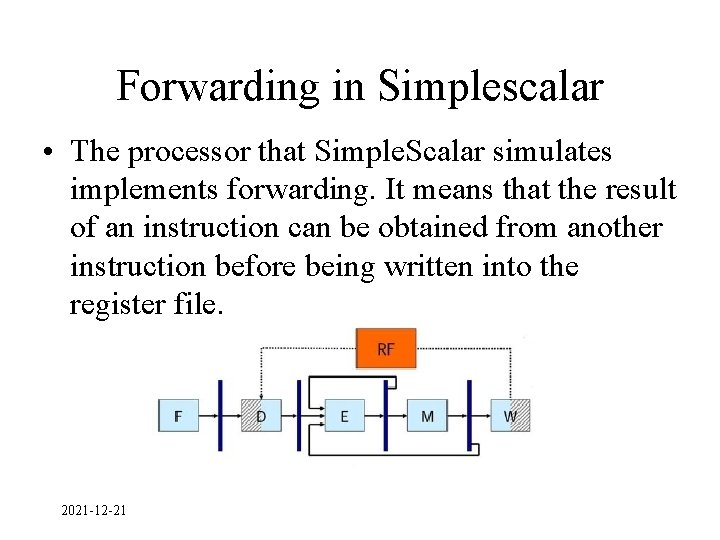 Forwarding in Simplescalar

• The processor that SimpleScalar simulates implements forwarding. It means that the result of an instruction can be obtained from another instruction before being written into the register file.

RF

F

D

E

M

W

2021-12-21